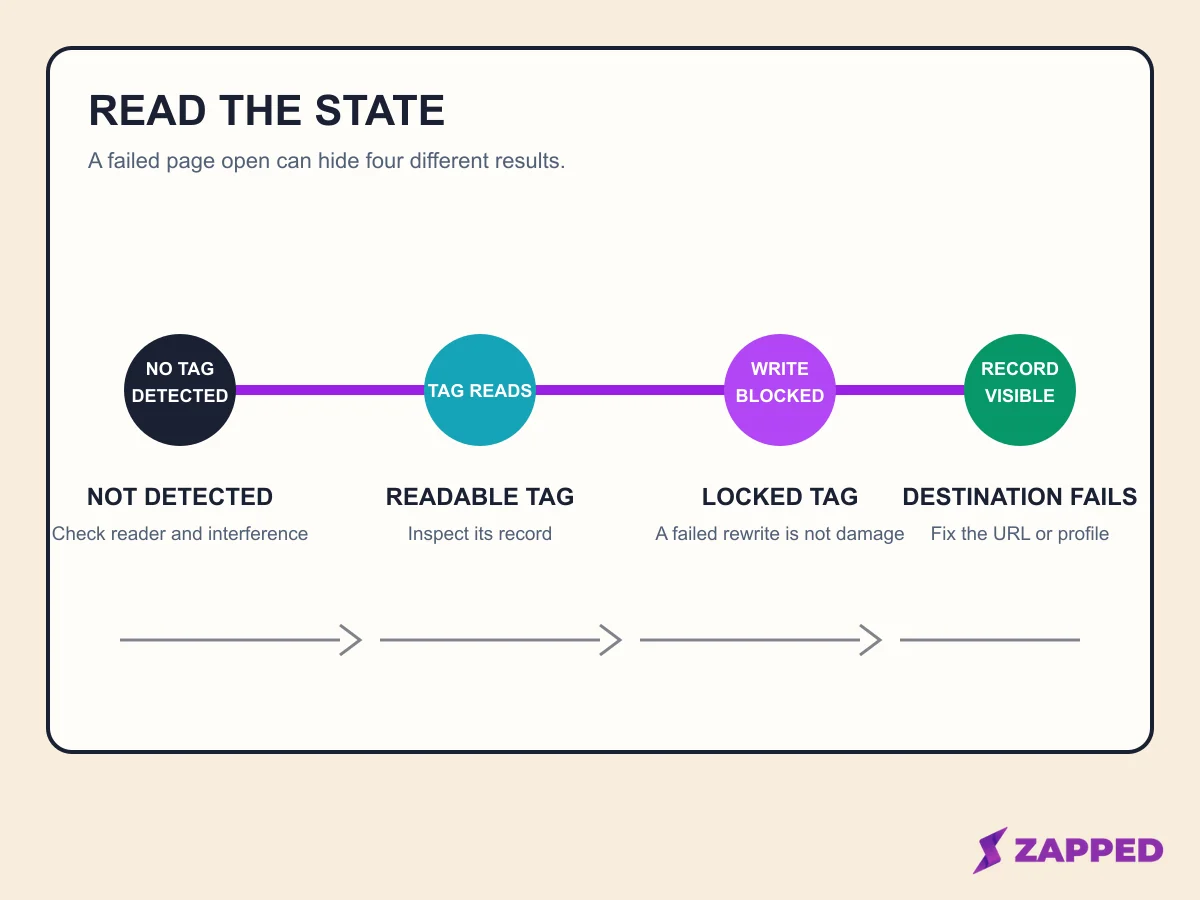 READ THE STATE

A failed page open can hide four different results.

NO TAG DETECTED

TAG READS

WRITE BLOCKED

RECORD VISIBLE

NOT DETECTED
Check reader and interference

READABLE TAG
Inspect its record

LOCKED TAG
A failed rewrite is not damage

DESTINATION FAILS
Fix the URL or profile

ZAPPED